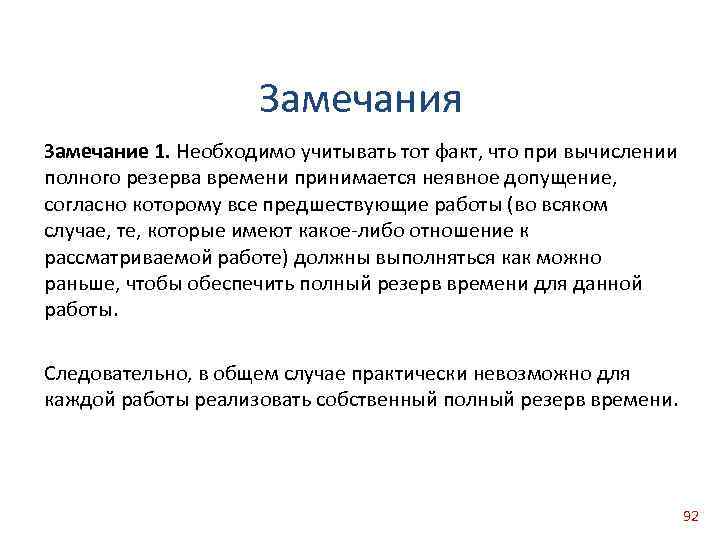 Замечания

Замечание 1. Необходимо учитывать тот факт, что при вычислении полного резерва времени принимается неявное допущение, согласно которому все предшествующие работы (во всяком случае, те, которые имеют какое-либо отношение к рассматриваемой работе) должны выполняться как можно раньше, чтобы обеспечить полный резерв времени для данной работы.

Следовательно, в общем случае практически невозможно для каждой работы реализовать собственный полный резерв времени.

92